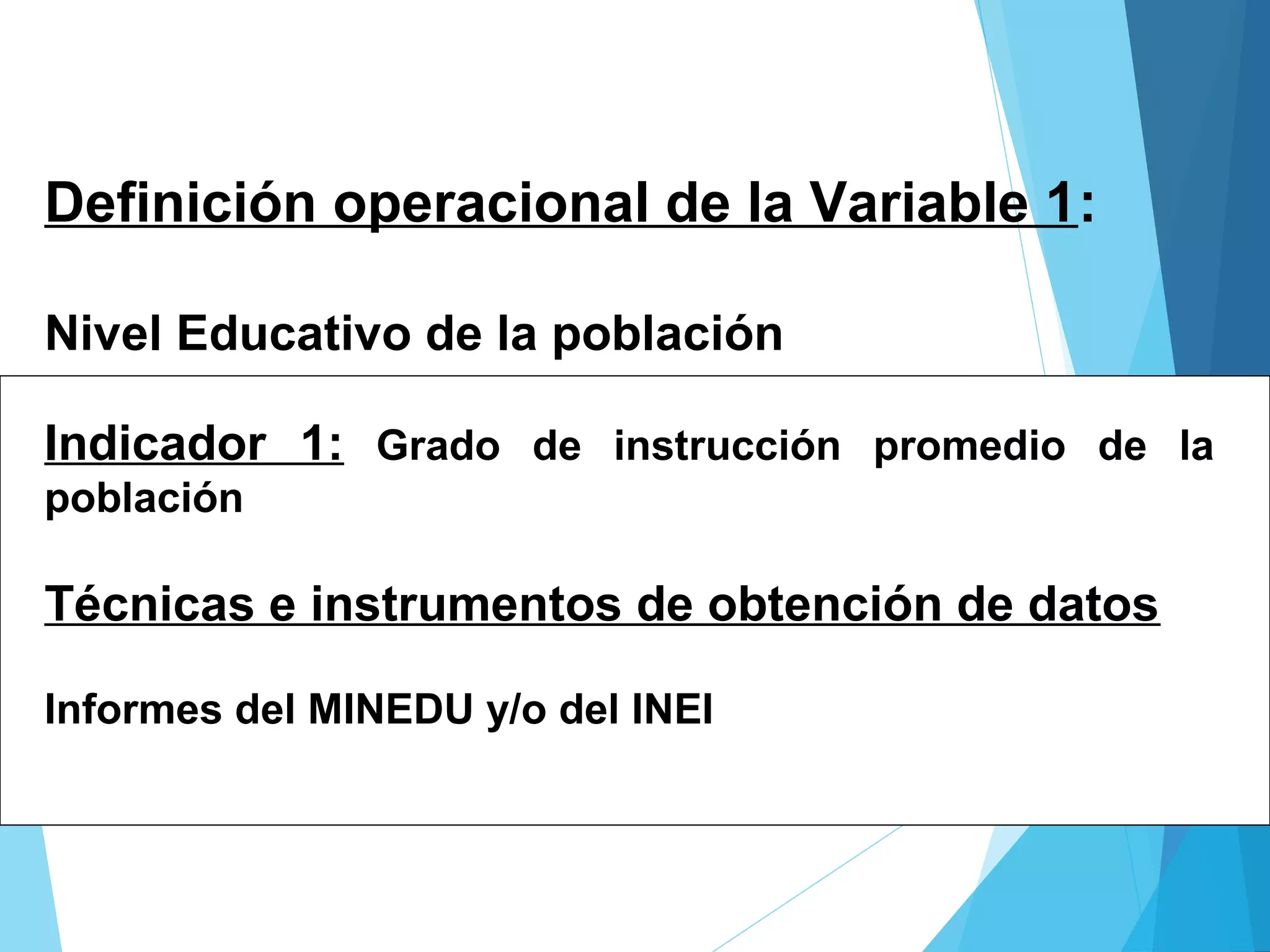 Definición operacional de la Variable 1:

Nivel Educativo de la población

Indicador 1: Grado de instrucción promedio de la población

Técnicas e instrumentos de obtención de datos

Informes del MINEDU y/o del INEI